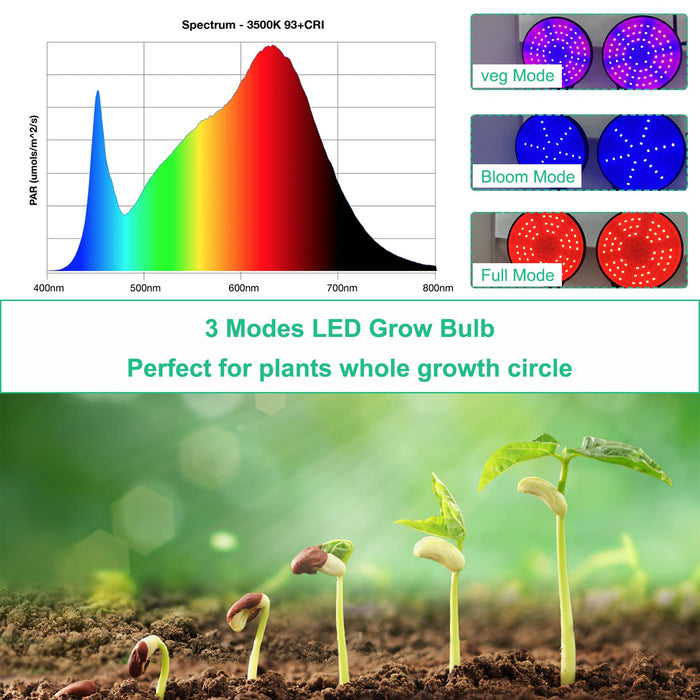 Spectrum - 3500K 93+CRI

PAR (umols/m^2/s)

400nm 500nm 600nm 700nm 800nm

veg Mode

Bloom Mode

Full Mode

3 Modes LED Grow Bulb

Perfect for plants whole growth circle